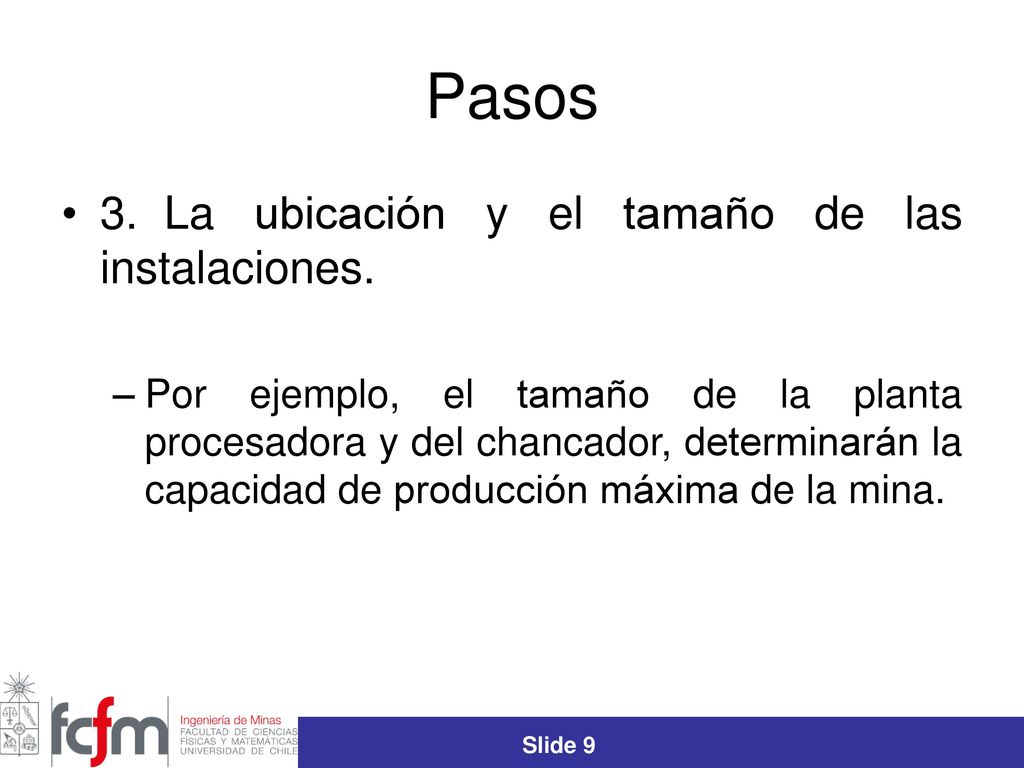 Pasos

• 3. La ubicación y el tamaño de las instalaciones.

– Por ejemplo, el tamaño de la planta procesadora y del chancador, determinarán la capacidad de producción máxima de la mina.

fcfm Ingeniería de Minas FACULTAD DE CIENCIAS FÍSICAS Y MATEMÁTICAS UNIVERSIDAD DE CHILE

Slide 9